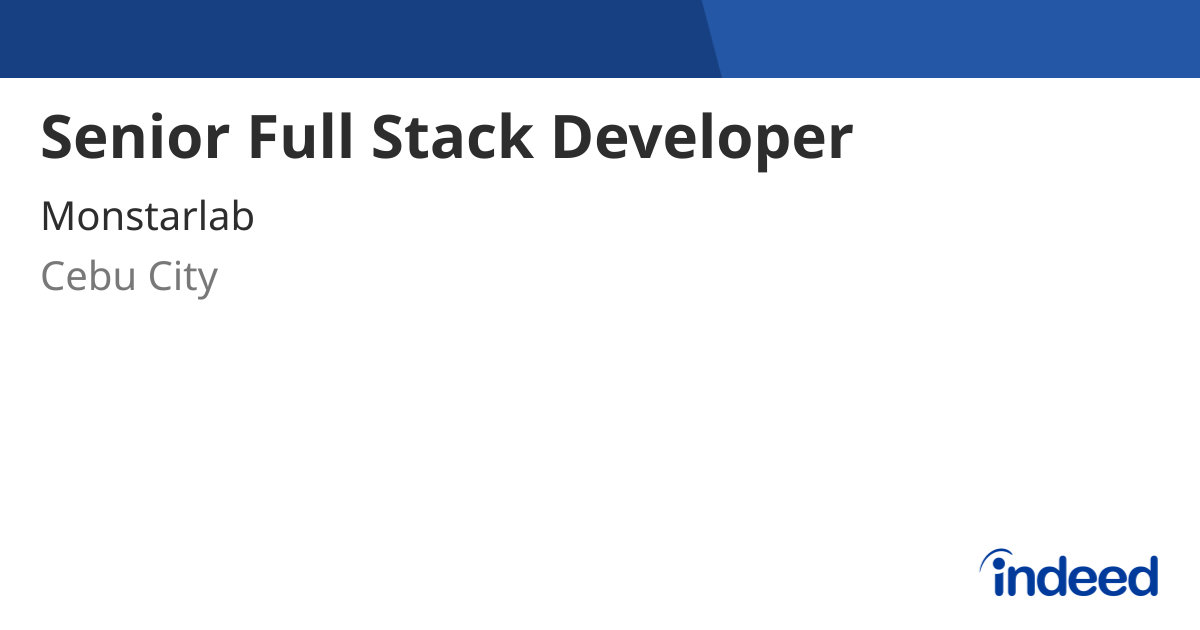 Senior Full Stack Developer

Monstarlab

Cebu City

indeed